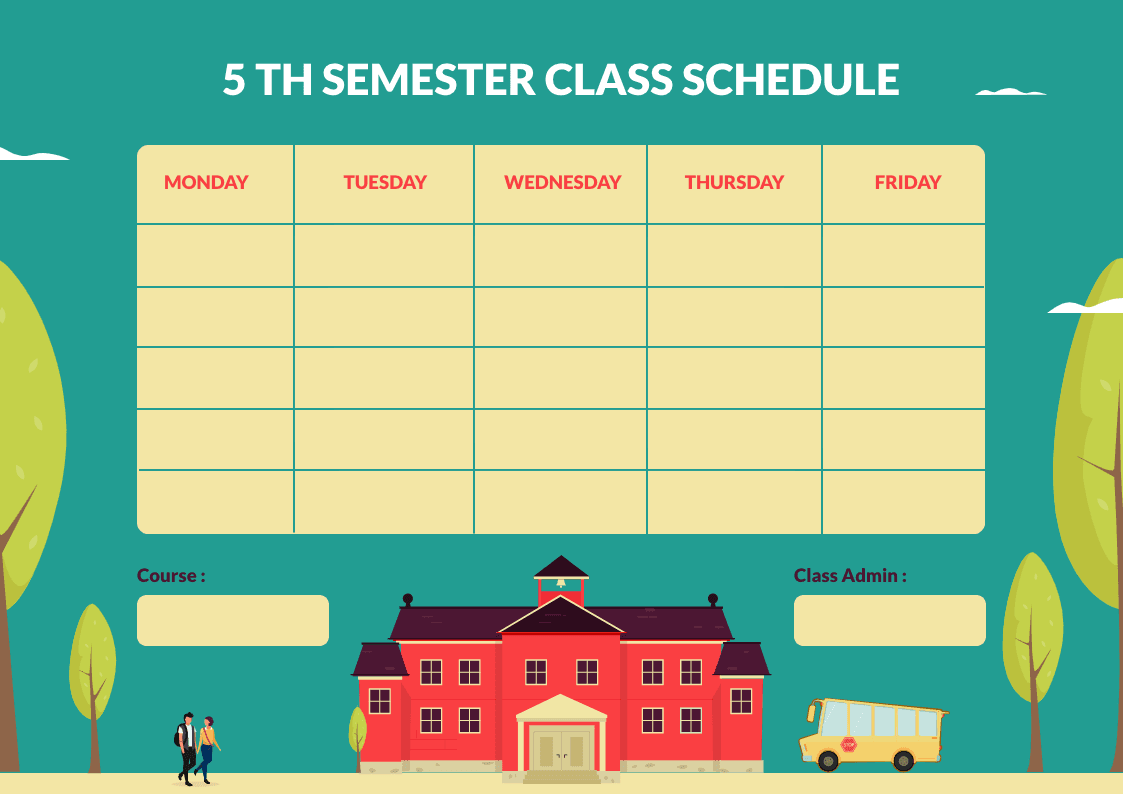 5 TH SEMESTER CLASS SCHEDULE

| MONDAY | TUESDAY | WEDNESDAY | THURSDAY | FRIDAY |
|---|---|---|---|---|
| | | | | |
| | | | | |
| | | | | |
| | | | | |
| | | | | |

Course :

Class Admin :